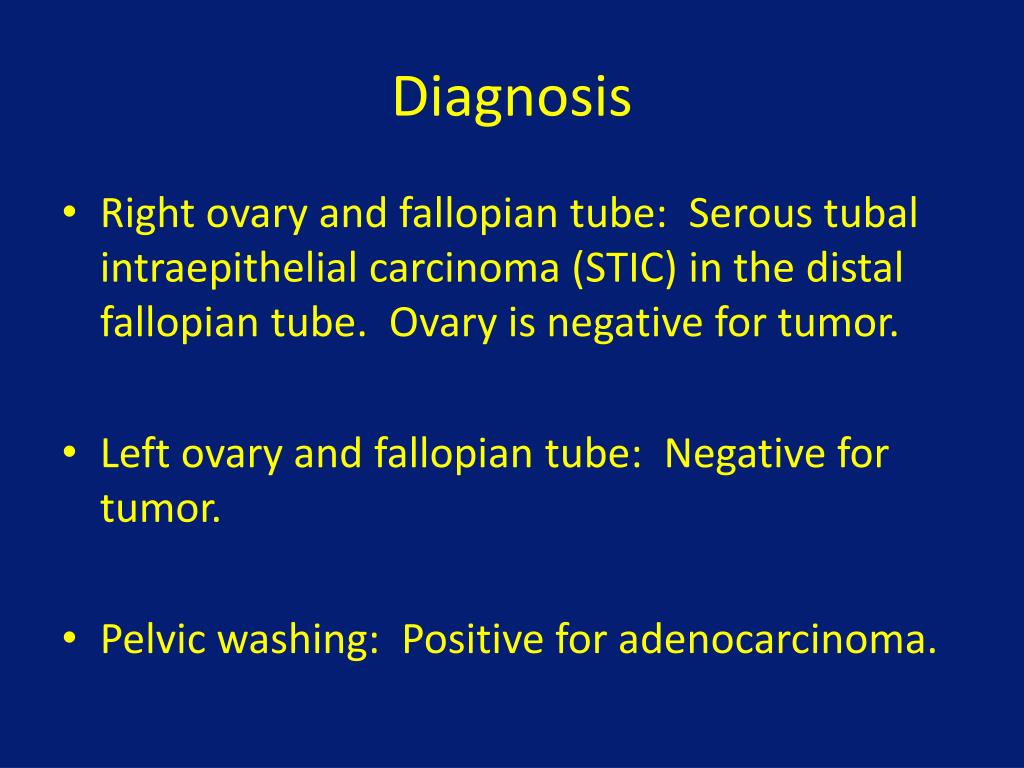 Diagnosis

• Right ovary and fallopian tube: Serous tubal intraepithelial carcinoma (STIC) in the distal fallopian tube. Ovary is negative for tumor.

• Left ovary and fallopian tube: Negative for tumor.

• Pelvic washing: Positive for adenocarcinoma.